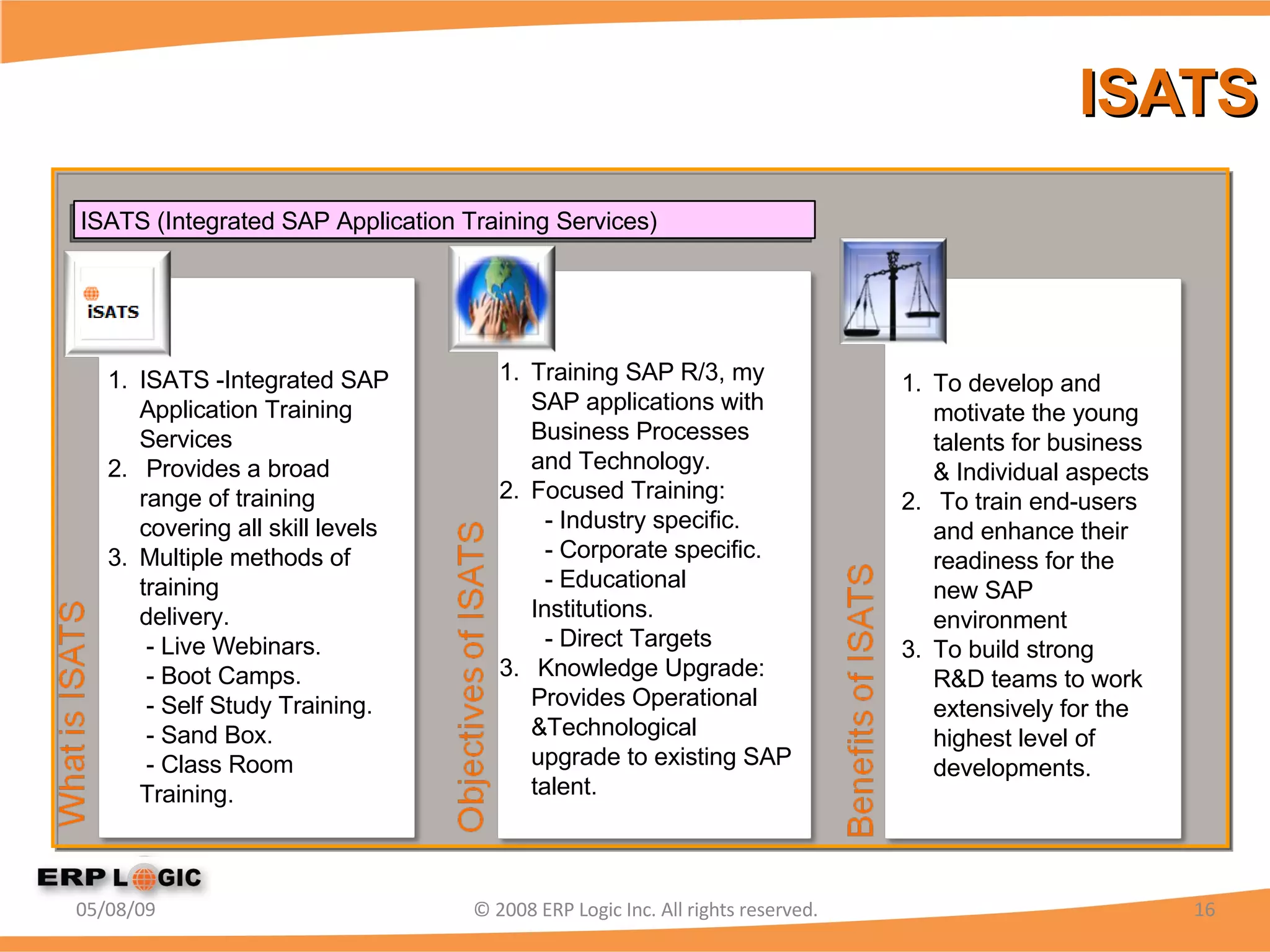 ISATS

ISATS (Integrated SAP Application Training Services)

iSATS

What is ISATS

1. ISATS -Integrated SAP Application Training Services
2. Provides a broad range of training covering all skill levels
3. Multiple methods of training delivery.
- Live Webinars.
- Boot Camps.
- Self Study Training.
- Sand Box.
- Class Room Training.

Objectives of ISATS

1. Training SAP R/3, my SAP applications with Business Processes and Technology.
2. Focused Training:
- Industry specific.
- Corporate specific.
- Educational Institutions.
- Direct Targets
3. Knowledge Upgrade: Provides Operational &Technological upgrade to existing SAP talent.

Benefits of ISATS

1. To develop and motivate the young talents for business & Individual aspects
2. To train end-users and enhance their readiness for the new SAP environment
3. To build strong R&D teams to work extensively for the highest level of developments.

ERP LOGIC

05/08/09

© 2008 ERP Logic Inc. All rights reserved.

16